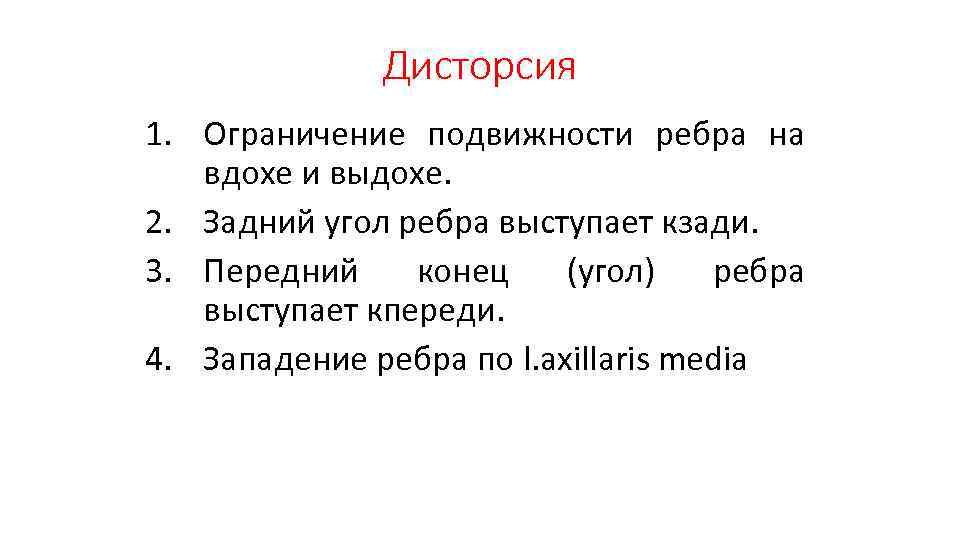 Дисторсия

1. Ограничение подвижности ребра на вдохе и выдохе.
2. Задний угол ребра выступает кзади.
3. Передний конец (угол) ребра выступает кпереди.
4. Западение ребра по l.axillaris media